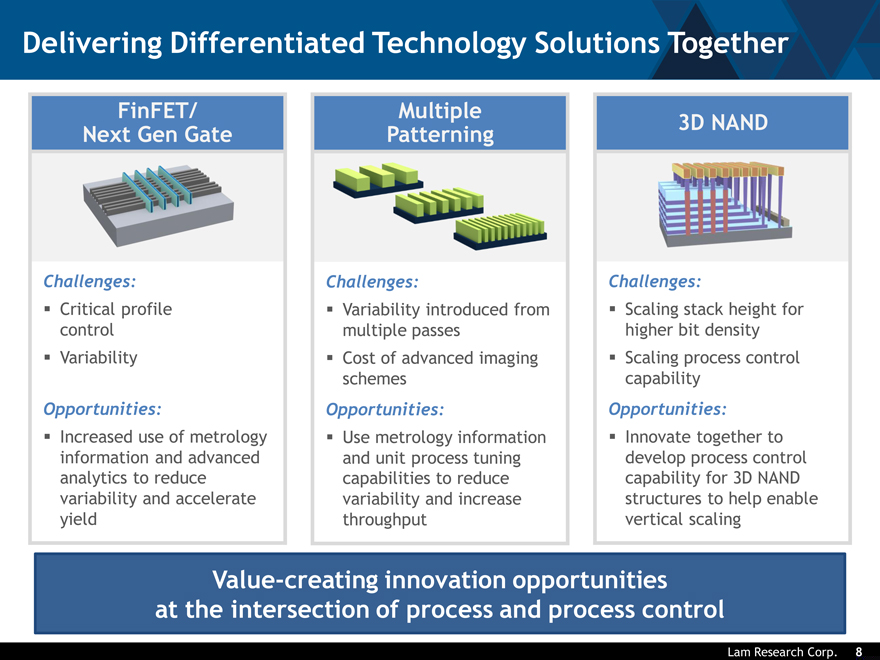 Delivering Differentiated Technology Solutions Together

FinFET/
Next Gen Gate

Challenges:
▪ Critical profile control
▪ Variability

Opportunities:
▪ Increased use of metrology information and advanced analytics to reduce variability and accelerate yield

Multiple
Patterning

Challenges:
▪ Variability introduced from multiple passes
▪ Cost of advanced imaging schemes

Opportunities:
▪ Use metrology information and unit process tuning capabilities to reduce variability and increase throughput

3D NAND

Challenges:
▪ Scaling stack height for higher bit density
▪ Scaling process control capability

Opportunities:
▪ Innovate together to develop process control capability for 3D NAND structures to help enable vertical scaling

Value-creating innovation opportunities
at the intersection of process and process control

Lam Research Corp. 8